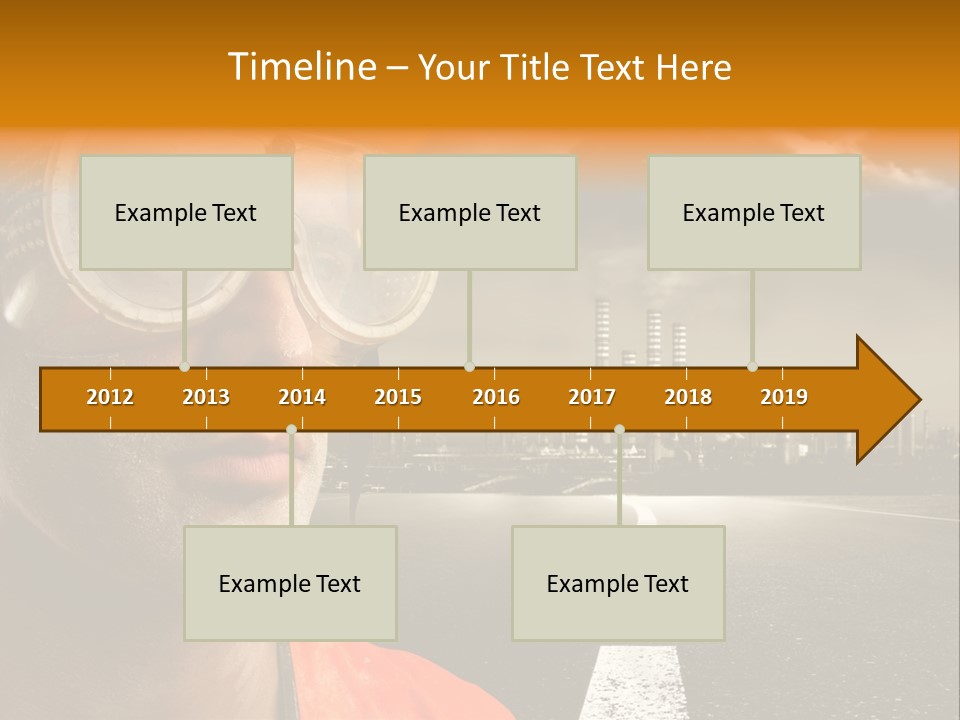 Timeline – Your Title Text Here

Example Text

Example Text

Example Text

2012 2013 2014 2015 2016 2017 2018 2019

Example Text

Example Text